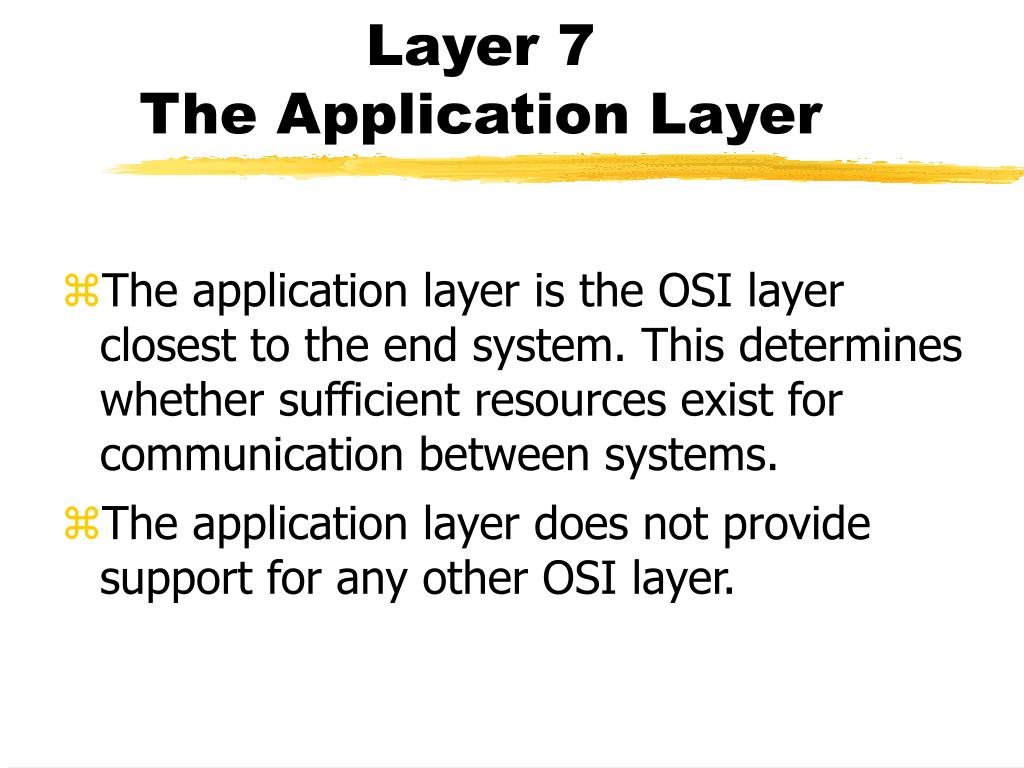 Layer 7
The Application Layer

⌘The application layer is the OSI layer closest to the end system. This determines whether sufficient resources exist for communication between systems.

⌘The application layer does not provide support for any other OSI layer.